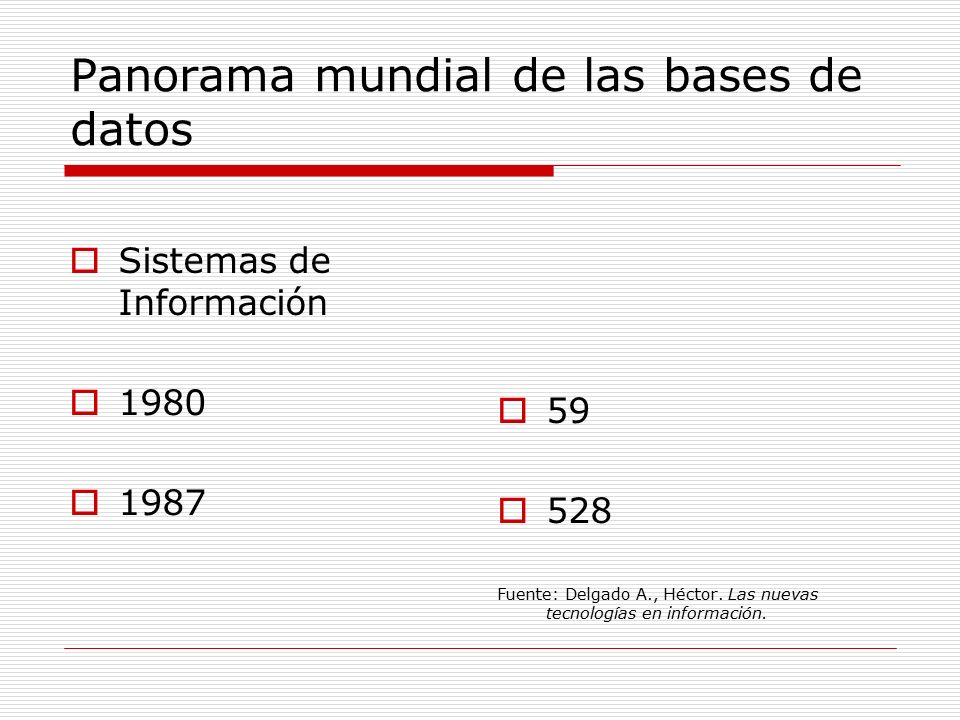 Panorama mundial de las bases de datos

Sistemas de Información

1980

1987

59

528

Fuente: Delgado A., Héctor. Las nuevas tecnologías en información.